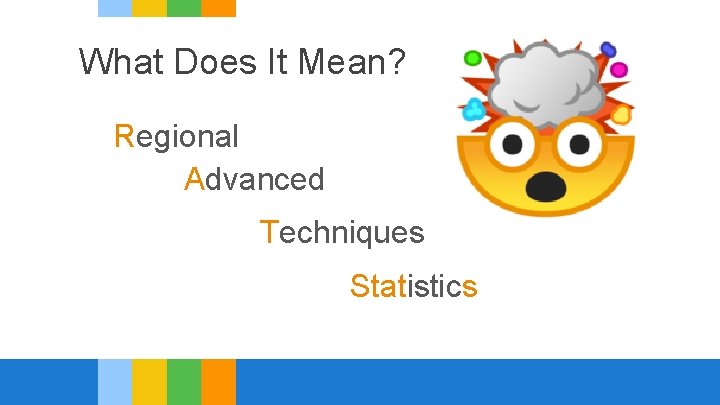 What Does It Mean?

Regional

Advanced

Techniques

Statistics